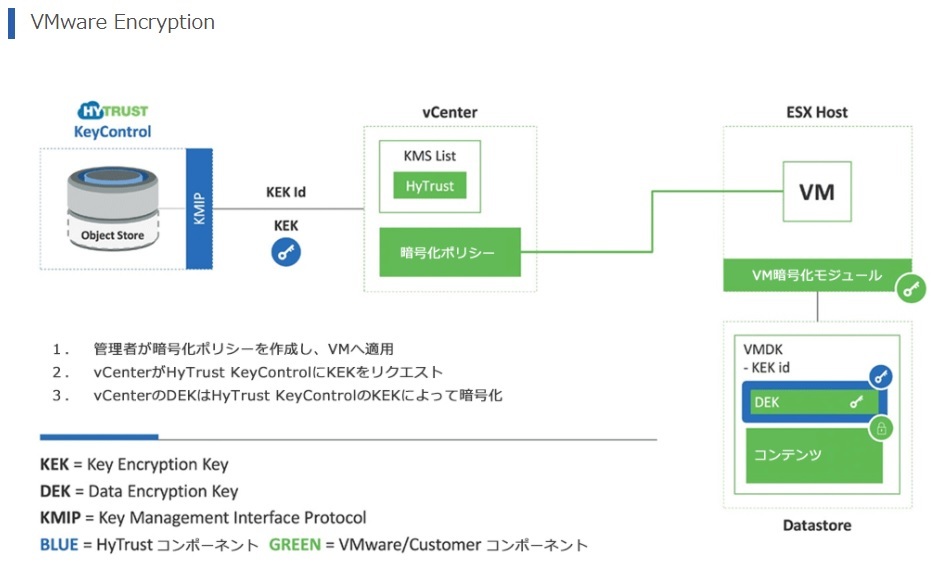 VMware Encryption

HYTRUST
KeyControl

Object Store

KMIP

KEK Id

KEK

vCenter

KMS List

HyTrust

暗号化ポリシー

ESX Host

VM

VM暗号化モジュール

VMDK
- KEK id

DEK

コンテンツ

Datastore

1． 管理者が暗号化ポリシーを作成し、VMへ適用
2． vCenterがHyTrust KeyControlにKEKをリクエスト
3． vCenterのDEKはHyTrust KeyControlのKEKによって暗号化

KEK = Key Encryption Key
DEK = Data Encryption Key
KMIP = Key Management Interface Protocol
BLUE = HyTrust コンポーネント GREEN = VMware/Customer コンポーネント